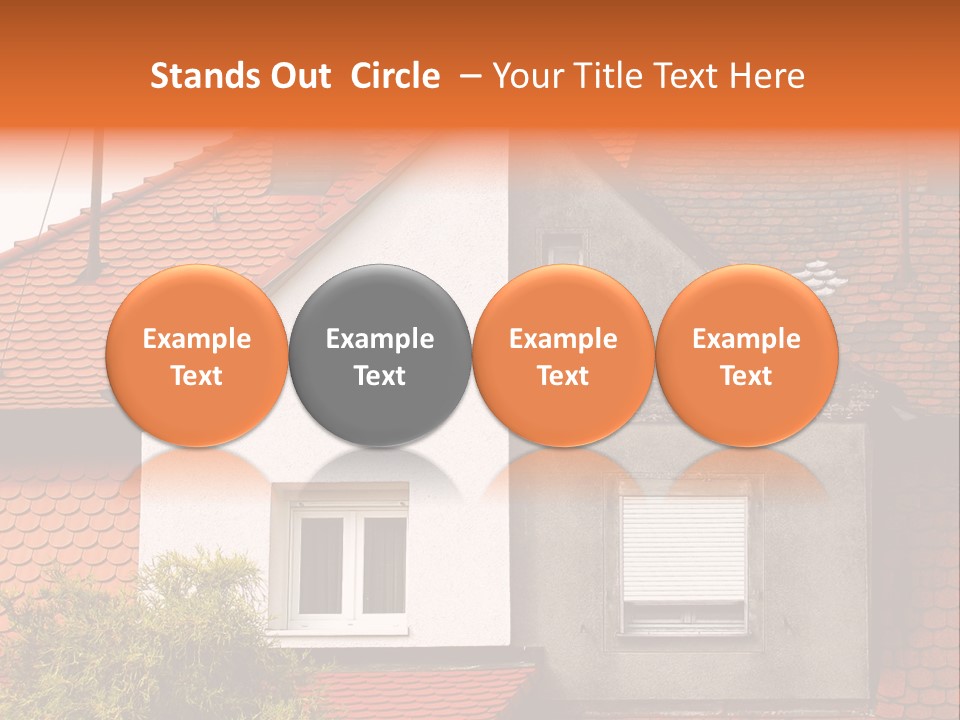 Stands Out Circle – Your Title Text Here

Example Text

Example Text

Example Text

Example Text